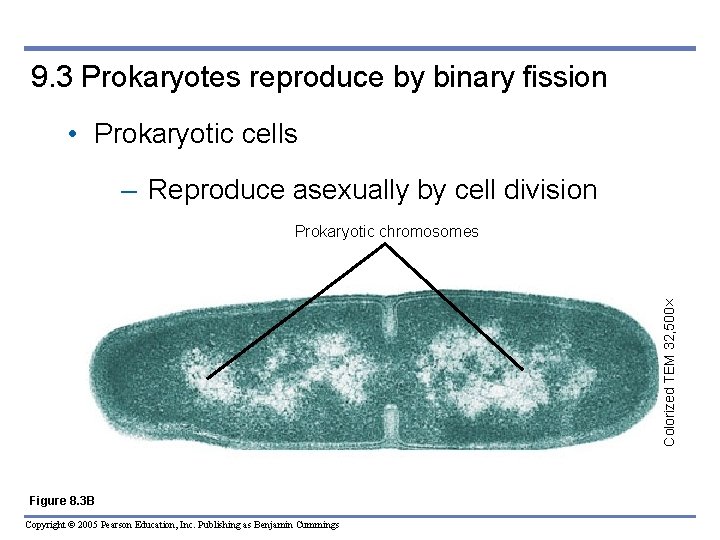 9.3 Prokaryotes reproduce by binary fission

• Prokaryotic cells

– Reproduce asexually by cell division

Prokaryotic chromosomes

Colorized TEM 32,500×

Figure 8.3B

Copyright © 2005 Pearson Education, Inc. Publishing as Benjamin Cummings